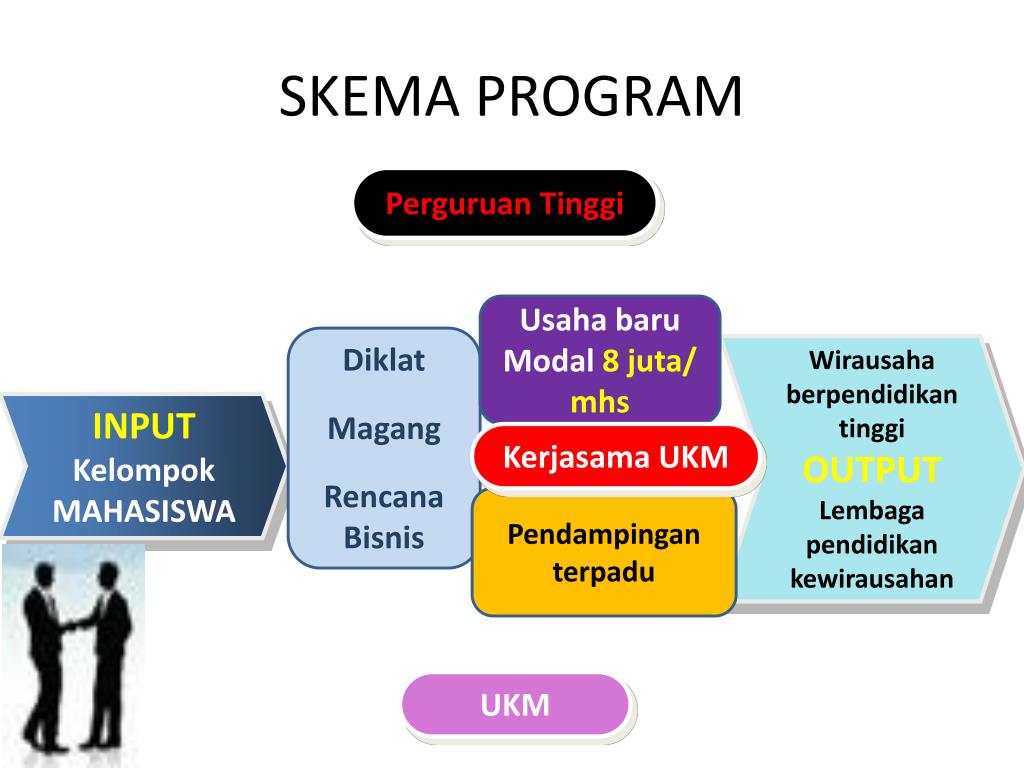 SKEMA PROGRAM

Perguruan Tinggi

INPUT
Kelompok
MAHASISWA

Diklat

Magang

Rencana
Bisnis

Usaha baru
Modal 8 juta/
mhs

Kerjasama UKM

Pendampingan
terpadu

Wirausaha
berpendidikan
tinggi
OUTPUT
Lembaga
pendidikan
kewirausahan

UKM